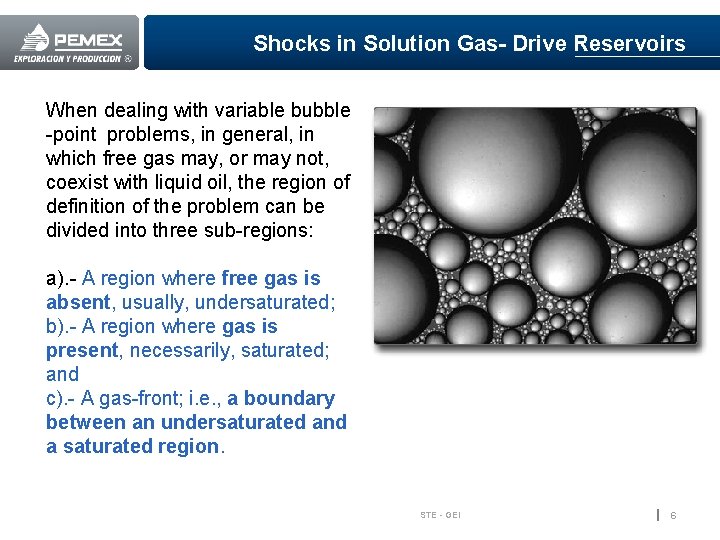 PEMEX
EXPLORACION Y PRODUCCION ®

Shocks in Solution Gas- Drive Reservoirs

When dealing with variable bubble -point problems, in general, in which free gas may, or may not, coexist with liquid oil, the region of definition of the problem can be divided into three sub-regions:

a).- A region where free gas is absent, usually, undersaturated;
b).- A region where gas is present, necessarily, saturated; and
c).- A gas-front; i.e., a boundary between an undersaturated and a saturated region.

STE - GEI

6